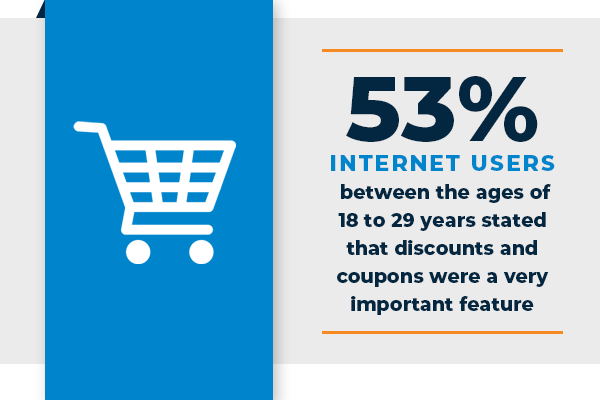 53%
INTERNET USERS
between the ages of 18 to 29 years stated that discounts and coupons were a very important feature